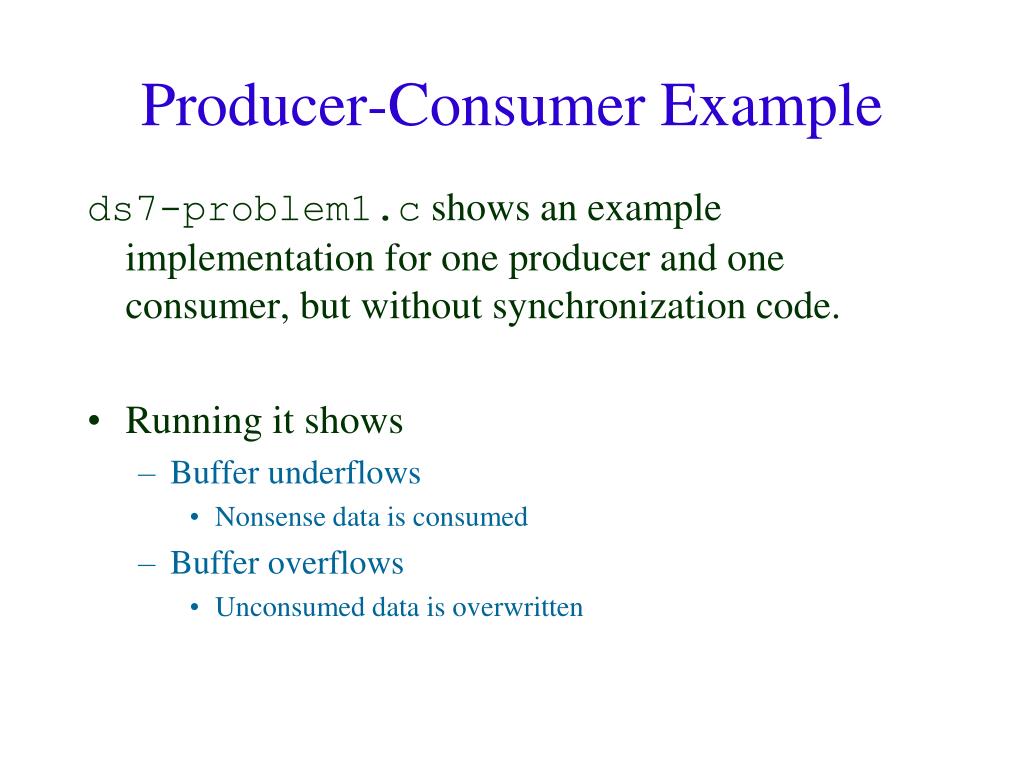 Producer-Consumer Example

ds7-problem1.c shows an example implementation for one producer and one consumer, but without synchronization code.

• Running it shows
– Buffer underflows
• Nonsense data is consumed
– Buffer overflows
• Unconsumed data is overwritten